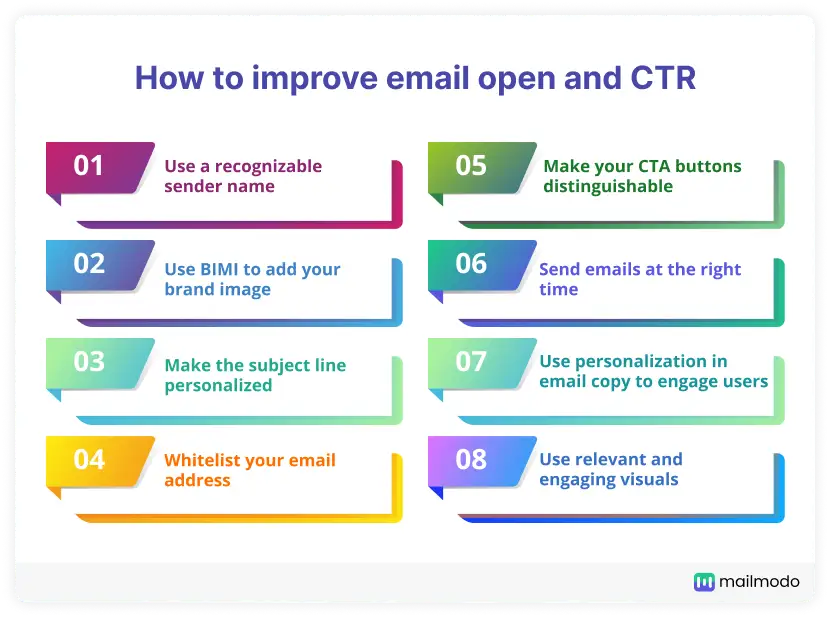 How to improve email open and CTR

01 Use a recognizable sender name

02 Use BIMI to add your brand image

03 Make the subject line personalized

04 Whitelist your email address

05 Make your CTA buttons distinguishable

06 Send emails at the right time

07 Use personalization in email copy to engage users

08 Use relevant and engaging visuals

mailmodo